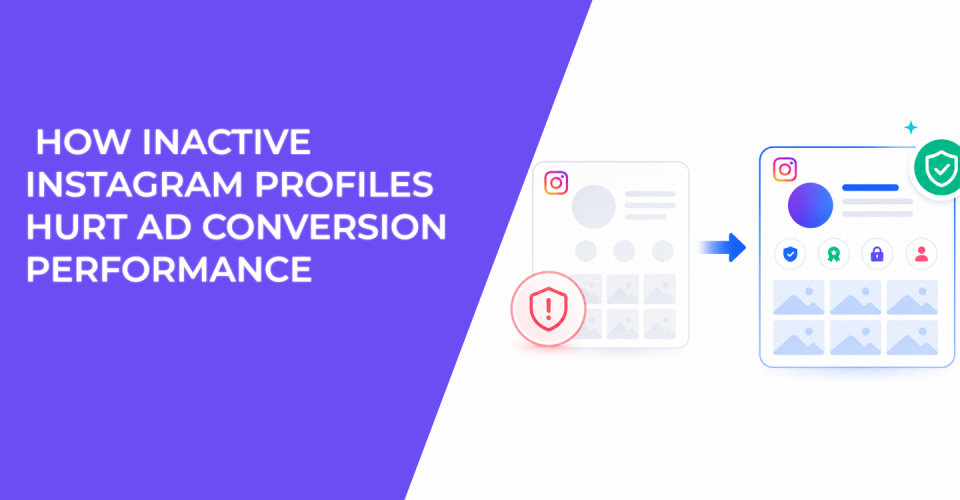 HOW INACTIVE INSTAGRAM PROFILES HURT AD CONVERSION PERFORMANCE